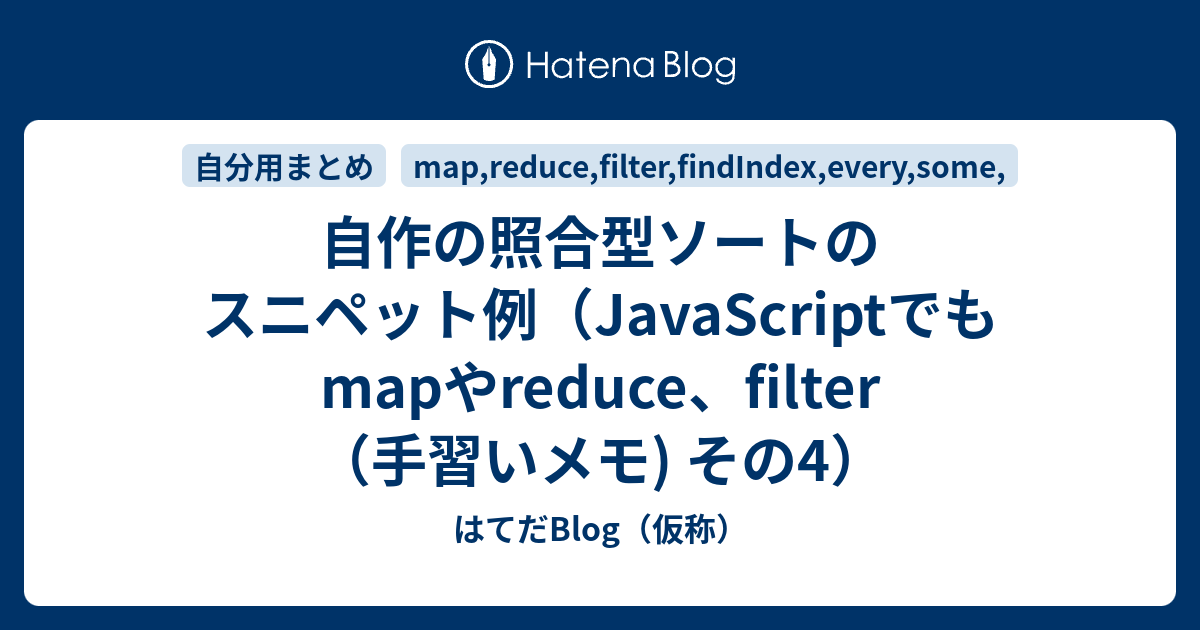 Hatena Blog

自分用まとめ

map,reduce,filter,findIndex,every,some,

自作の照合型ソートのスニペット例（JavaScriptでもmapやreduce、filter（手習いメモ) その4）

はてだBlog（仮称）